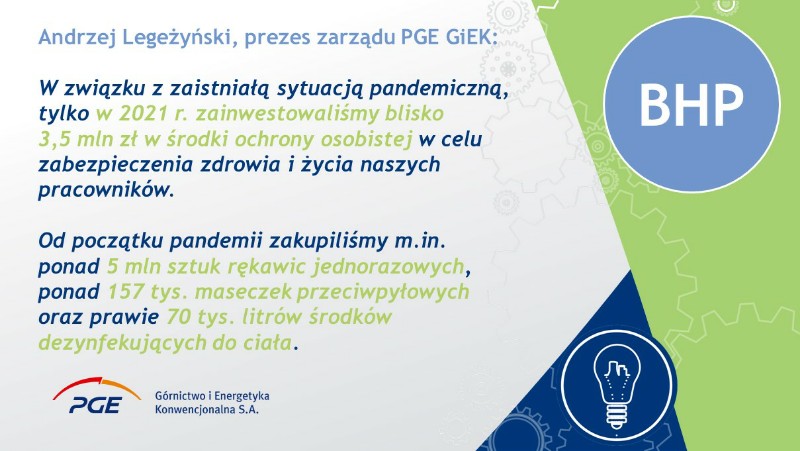 Andrzej Legeżyński, prezes zarządu PGE GiEK:

W związku z zaistniałą sytuacją pandemiczną, tylko w 2021 r. zainwestowaliśmy blisko 3,5 mln zł w środki ochrony osobistej w celu zabezpieczenia zdrowia i życia naszych pracowników.

Od początku pandemii zakupiliśmy m.in. ponad 5 mln sztuk rękawic jednorazowych, ponad 157 tys. maseczek przeciwpyłowych oraz prawie 70 tys. litrów środków dezynfekujących do ciała.

BHP

PGE Górnictwo i Energetyka Konwencjonalna S.A.